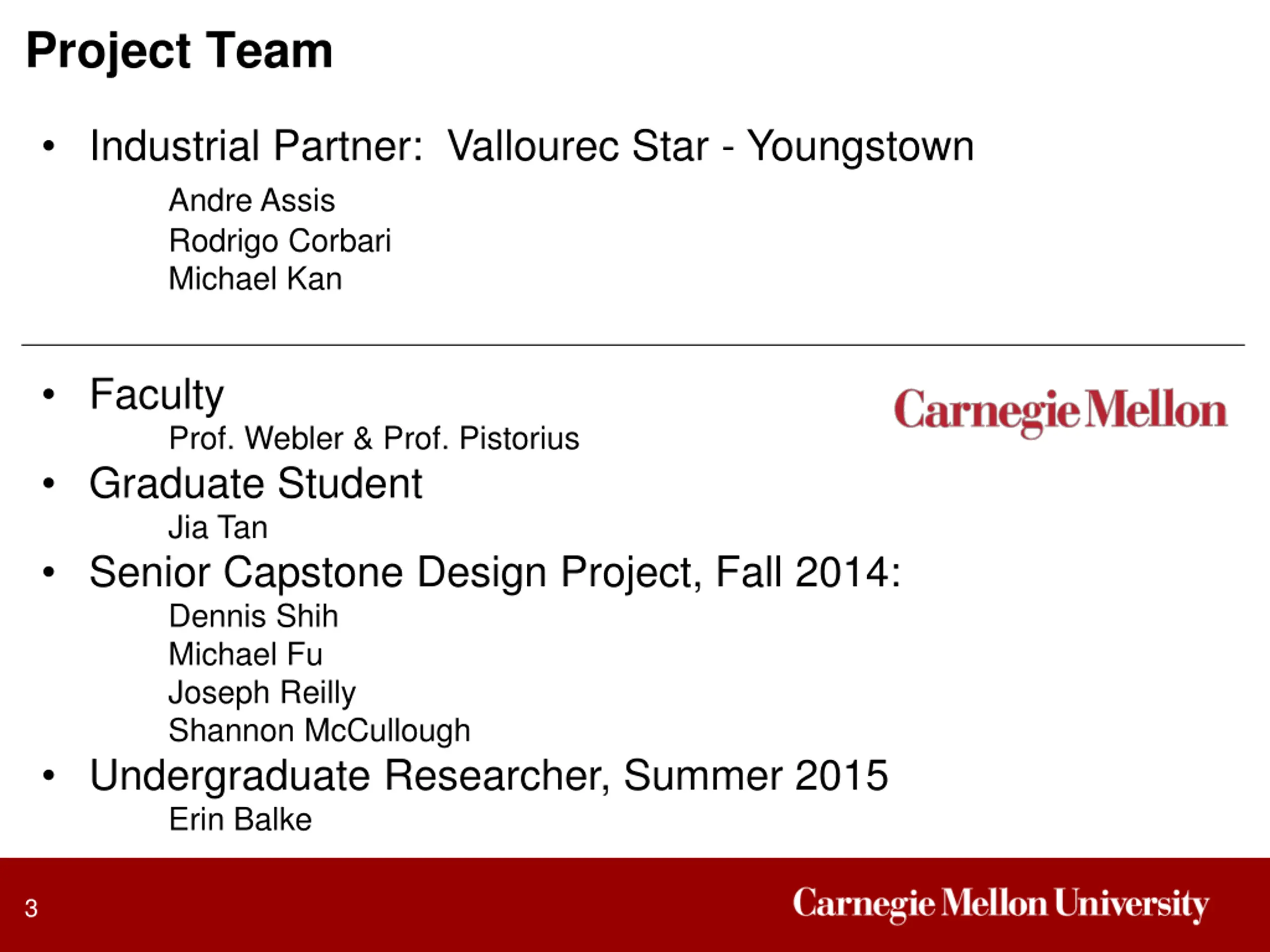 Project Team

• Industrial Partner: Vallourec Star - Youngstown

Andre Assis
Rodrigo Corbari
Michael Kan

• Faculty

Prof. Webler & Prof. Pistorius

Carnegie Mellon

• Graduate Student

Jia Tan

• Senior Capstone Design Project, Fall 2014:

Dennis Shih
Michael Fu
Joseph Reilly
Shannon McCullough

• Undergraduate Researcher, Summer 2015

Erin Balke

3

Carnegie Mellon University